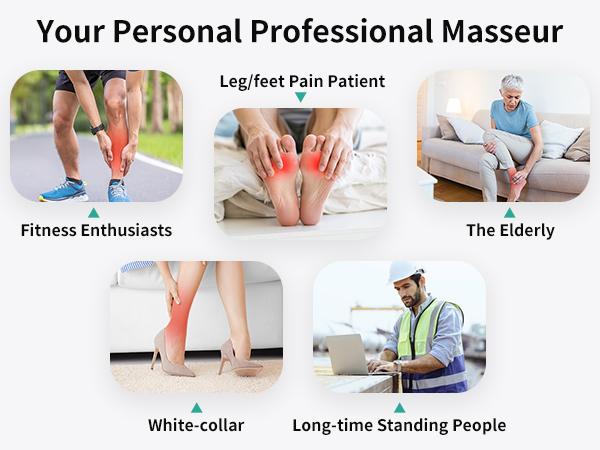 Your Personal Professional Masseur

Leg/feet Pain Patient

Fitness Enthusiasts

The Elderly

White-collar

Long-time Standing People